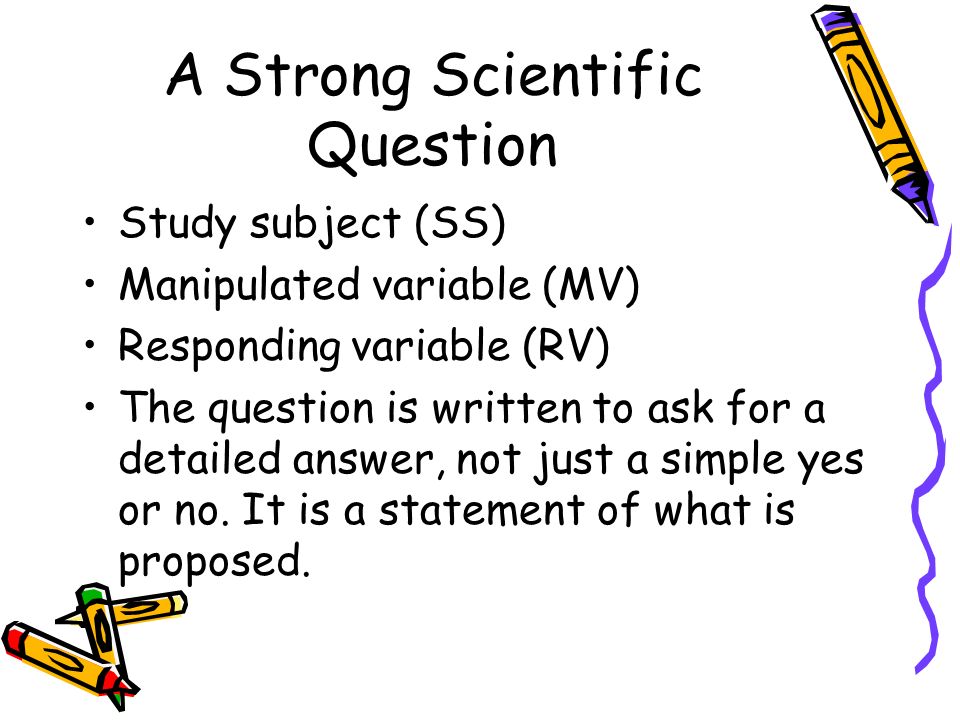 A Strong Scientific Question

• Study subject (SS)
• Manipulated variable (MV)
• Responding variable (RV)
• The question is written to ask for a detailed answer, not just a simple yes or no. It is a statement of what is proposed.